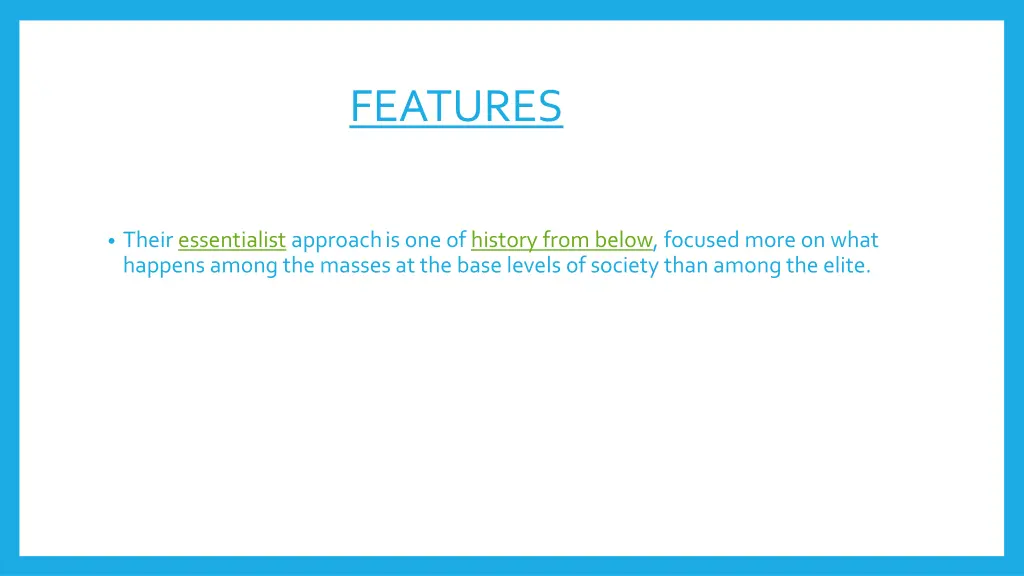 FEATURES

• Their essentialist approach is one of history from below, focused more on what happens among the masses at the base levels of society than among the elite.